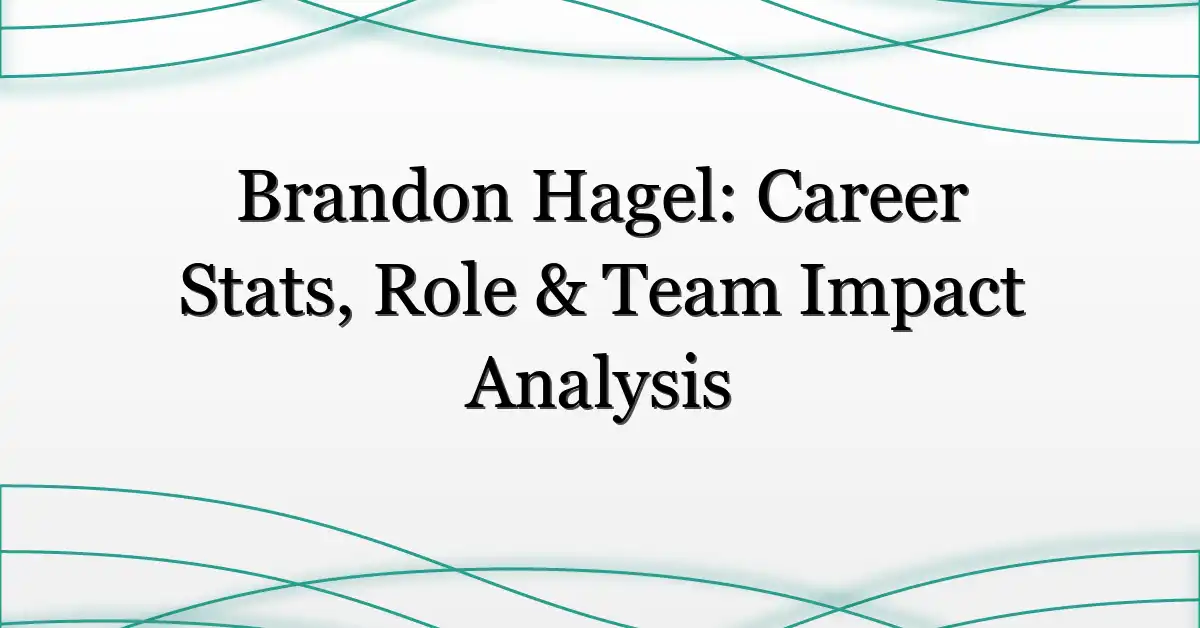 Brandon Hagel: Career Stats, Role & Team Impact Analysis